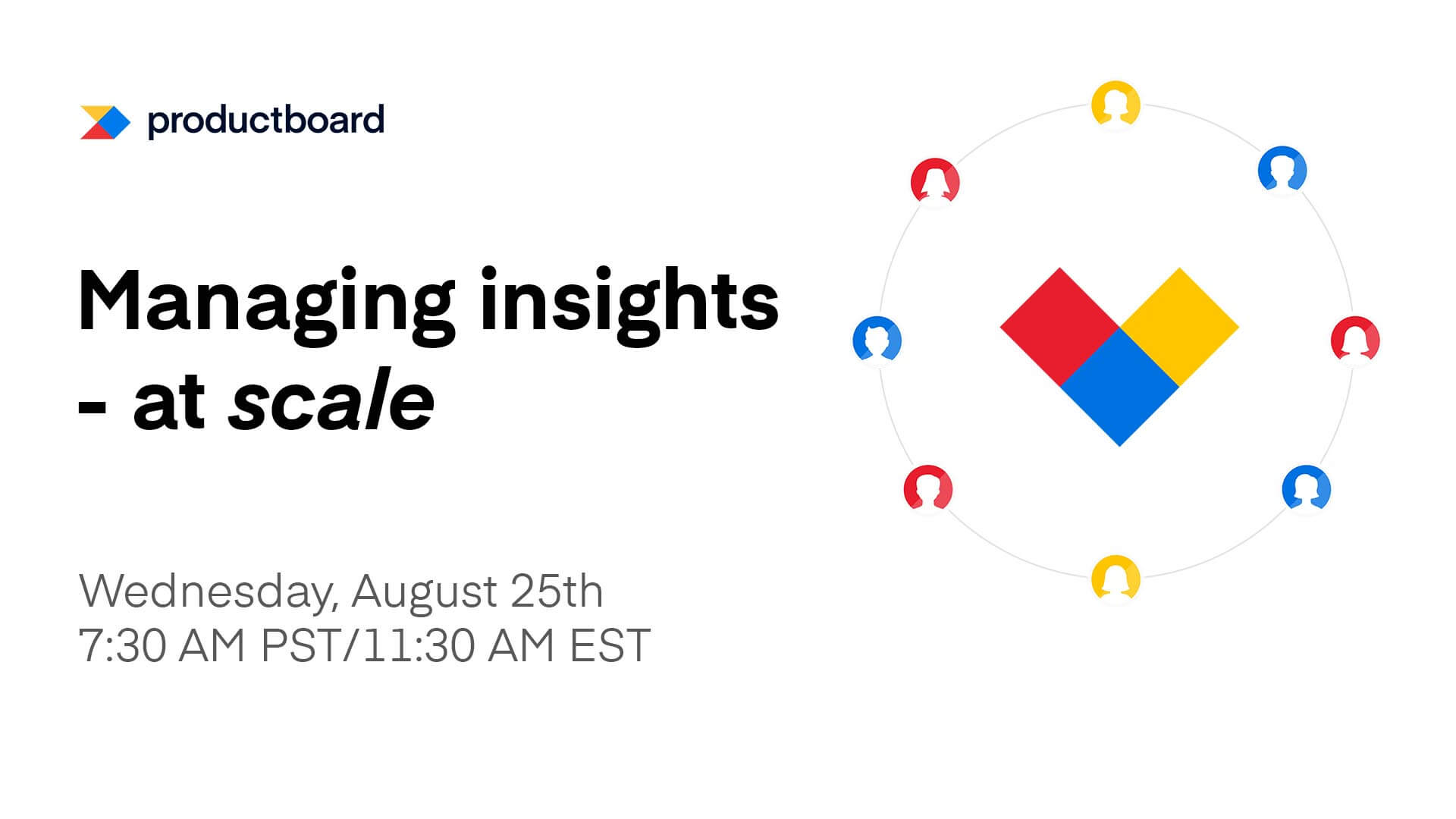 productboard

Managing insights - at scale

Wednesday, August 25th
7:30 AM PST/11:30 AM EST